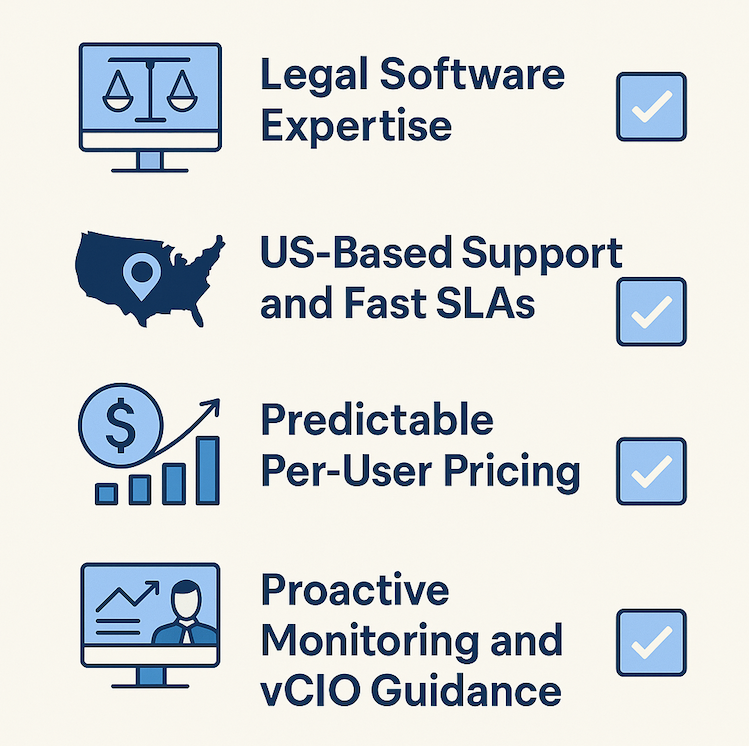 Legal Software Expertise

US-Based Support and Fast SLAs

$

Predictable Per-User Pricing

Proactive Monitoring and vCIO Guidance